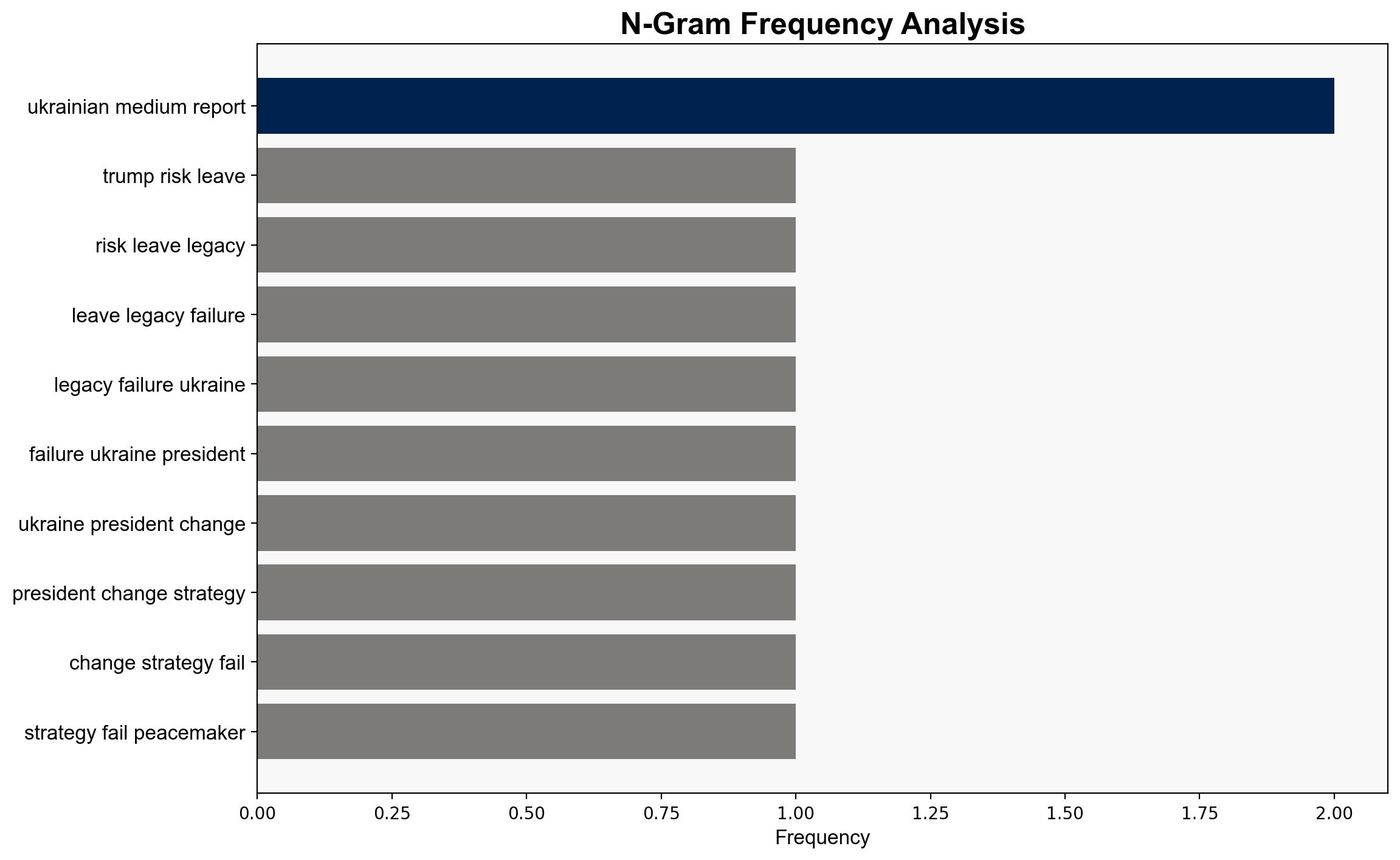 N-Gram Frequency Analysis

ukrainian medium report
trump risk leave
risk leave legacy
leave legacy failure
legacy failure ukraine
failure ukraine president
ukraine president change
president change strategy
change strategy fail
strategy fail peacemaker

0.00 0.25 0.50 0.75 1.00 1.25 1.50 1.75 2.00

Frequency